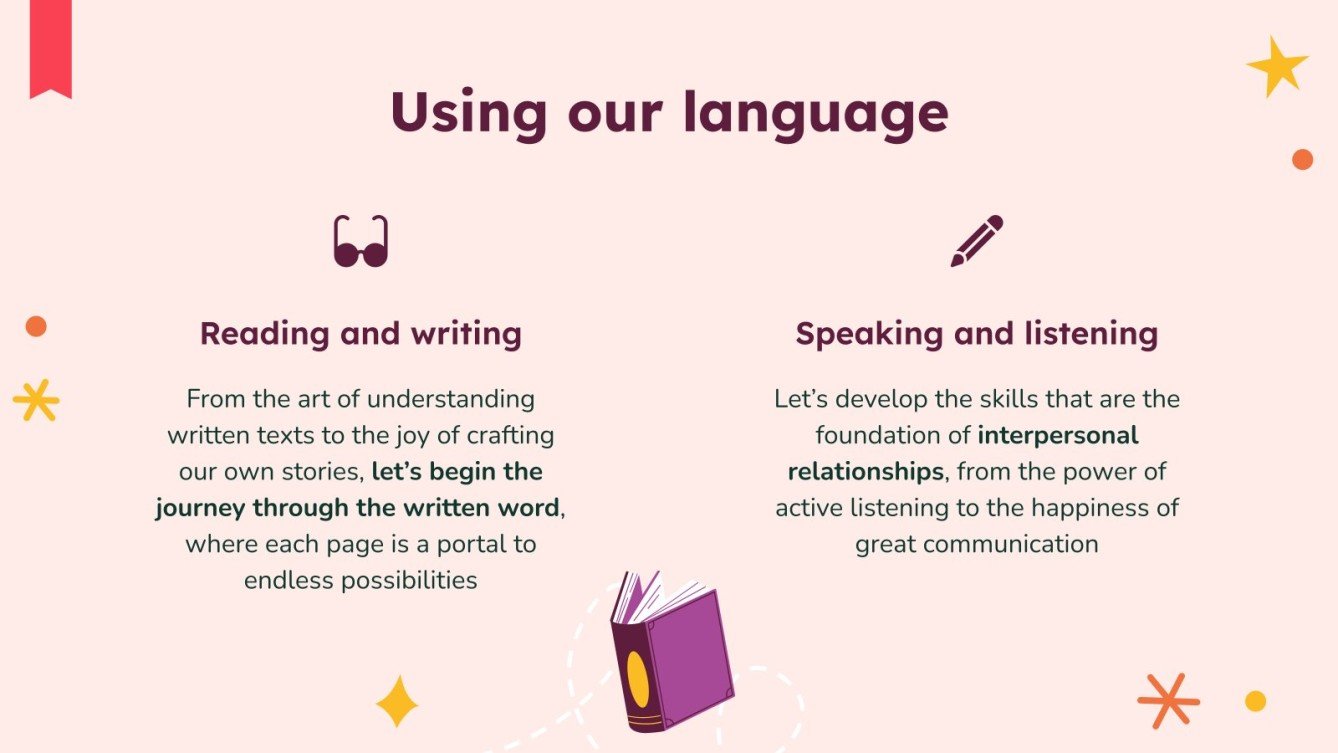 Using our language

Reading and writing

From the art of understanding written texts to the joy of crafting our own stories, let’s begin the journey through the written word, where each page is a portal to endless possibilities

Speaking and listening

Let’s develop the skills that are the foundation of interpersonal relationships, from the power of active listening to the happiness of great communication